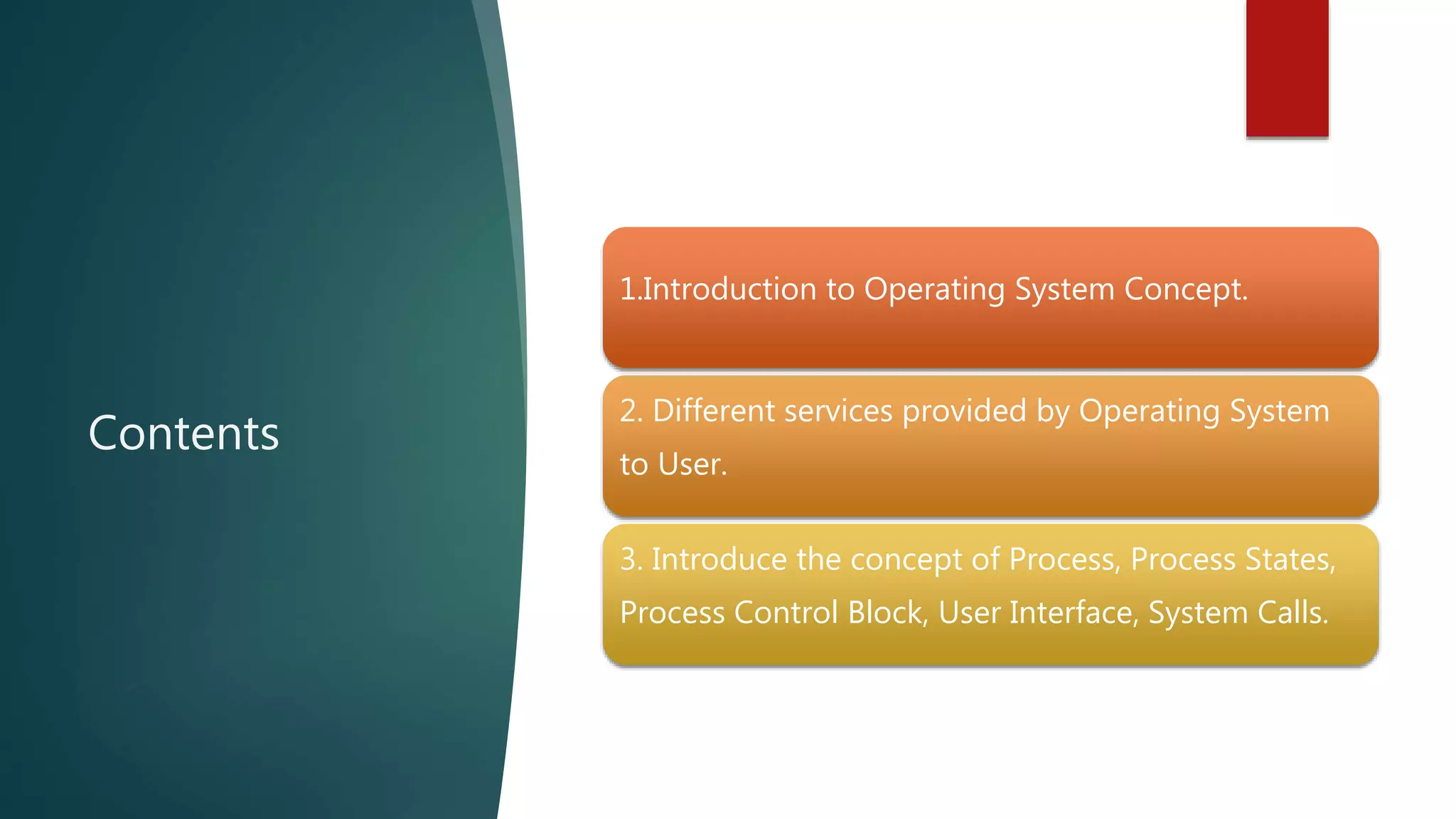 Contents

1.Introduction to Operating System Concept.

2. Different services provided by Operating System to User.

3. Introduce the concept of Process, Process States, Process Control Block, User Interface, System Calls.